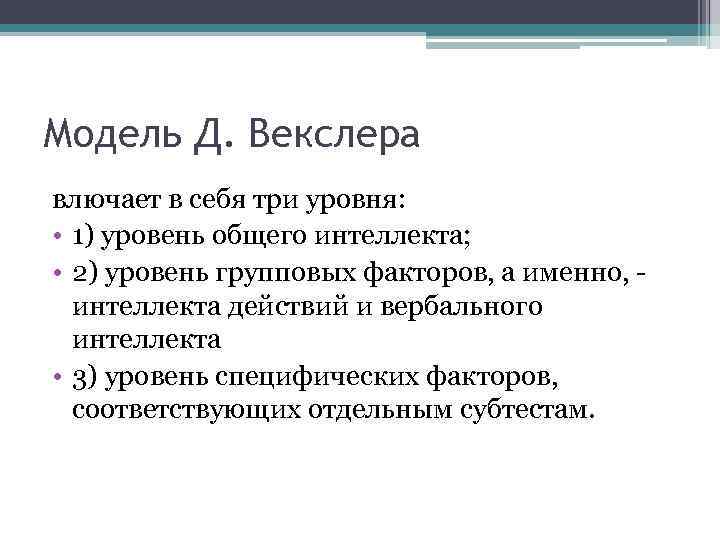 Модель Д. Векслера

влючает в себя три уровня:

• 1) уровень общего интеллекта;
• 2) уровень групповых факторов, а именно, - интеллекта действий и вербального интеллекта
• 3) уровень специфических факторов, соответствующих отдельным субтестам.